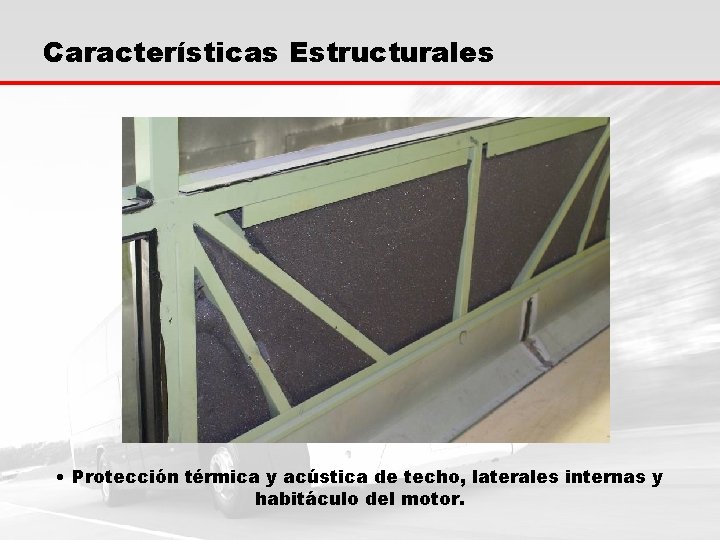 Características Estructurales

• Protección térmica y acústica de techo, laterales internas y habitáculo del motor.